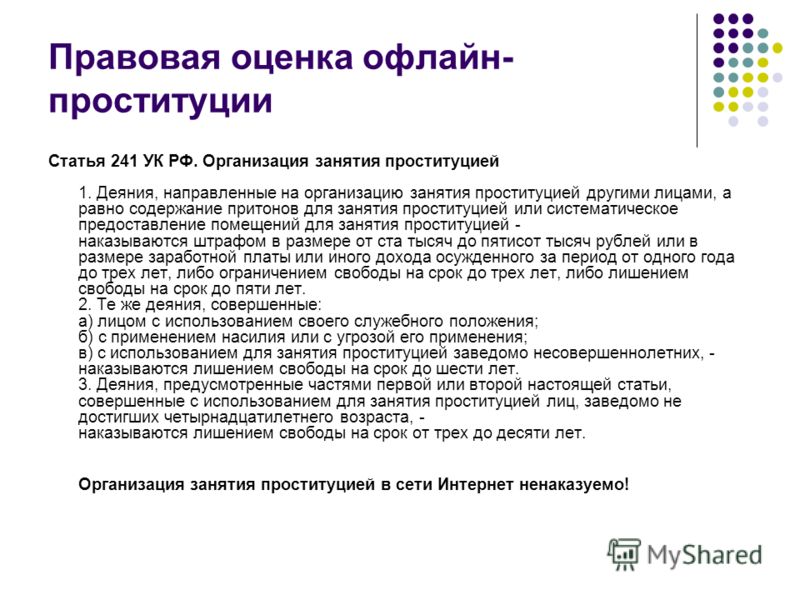 Правовая оценка офлайн-проституции

Статья 241 УК РФ. Организация занятия проституцией

1. Деяния, направленные на организацию занятия проституцией другими лицами, а равно содержание притонов для занятия проституцией или систематическое предоставление помещений для занятия проституцией -
наказываются штрафом в размере от ста тысяч до пятисот тысяч рублей или в размере заработной платы или иного дохода осужденного за период от одного года до трех лет, либо ограничением свободы на срок до трех лет, либо лишением свободы на срок до пяти лет.
2. Те же деяния, совершенные:
а) лицом с использованием своего служебного положения;
б) с применением насилия или с угрозой его применения;
в) с использованием для занятия проституцией заведомо несовершеннолетних, -
наказываются лишением свободы на срок до шести лет.
3. Деяния, предусмотренные частями первой или второй настоящей статьи, совершенные с использованием для занятия проституцией лиц, заведомо не достигших четырнадцатилетнего возраста, -
наказываются лишением свободы на срок от трех до десяти лет.

Организация занятия проституцией в сети Интернет ненаказуемо!

MyShared